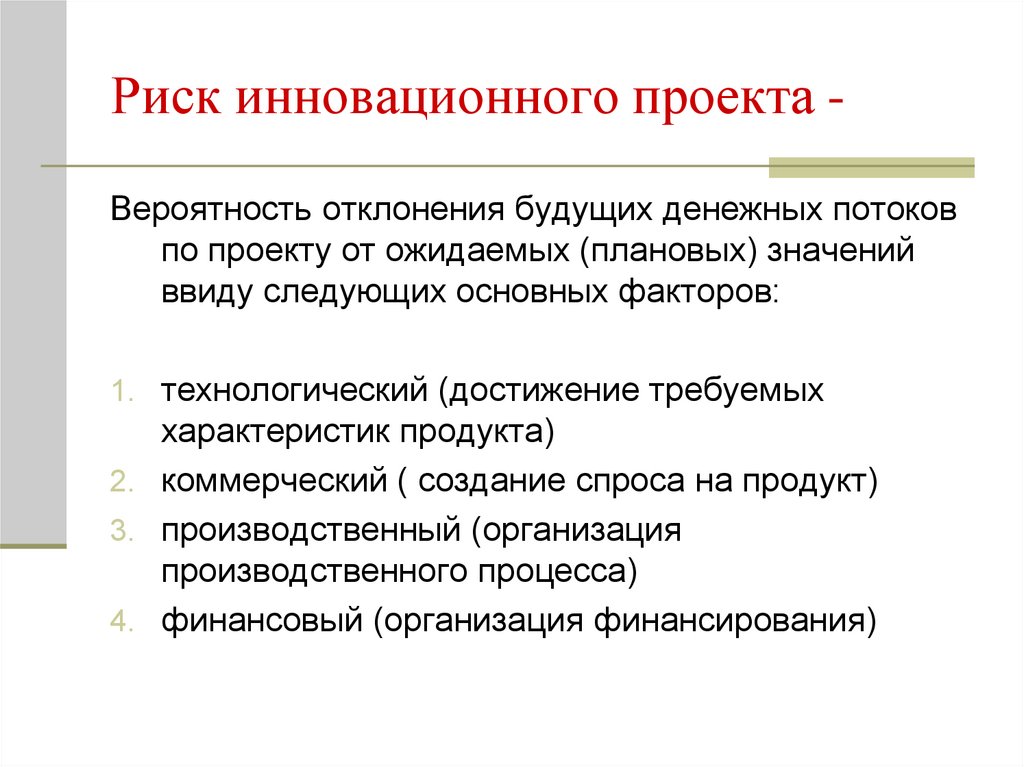 Риск инновационного проекта -

Вероятность отклонения будущих денежных потоков по проекту от ожидаемых (плановых) значений ввиду следующих основных факторов:

1. технологический (достижение требуемых характеристик продукта)
2. коммерческий ( создание спроса на продукт)
3. производственный (организация производственного процесса)
4. финансовый (организация финансирования)